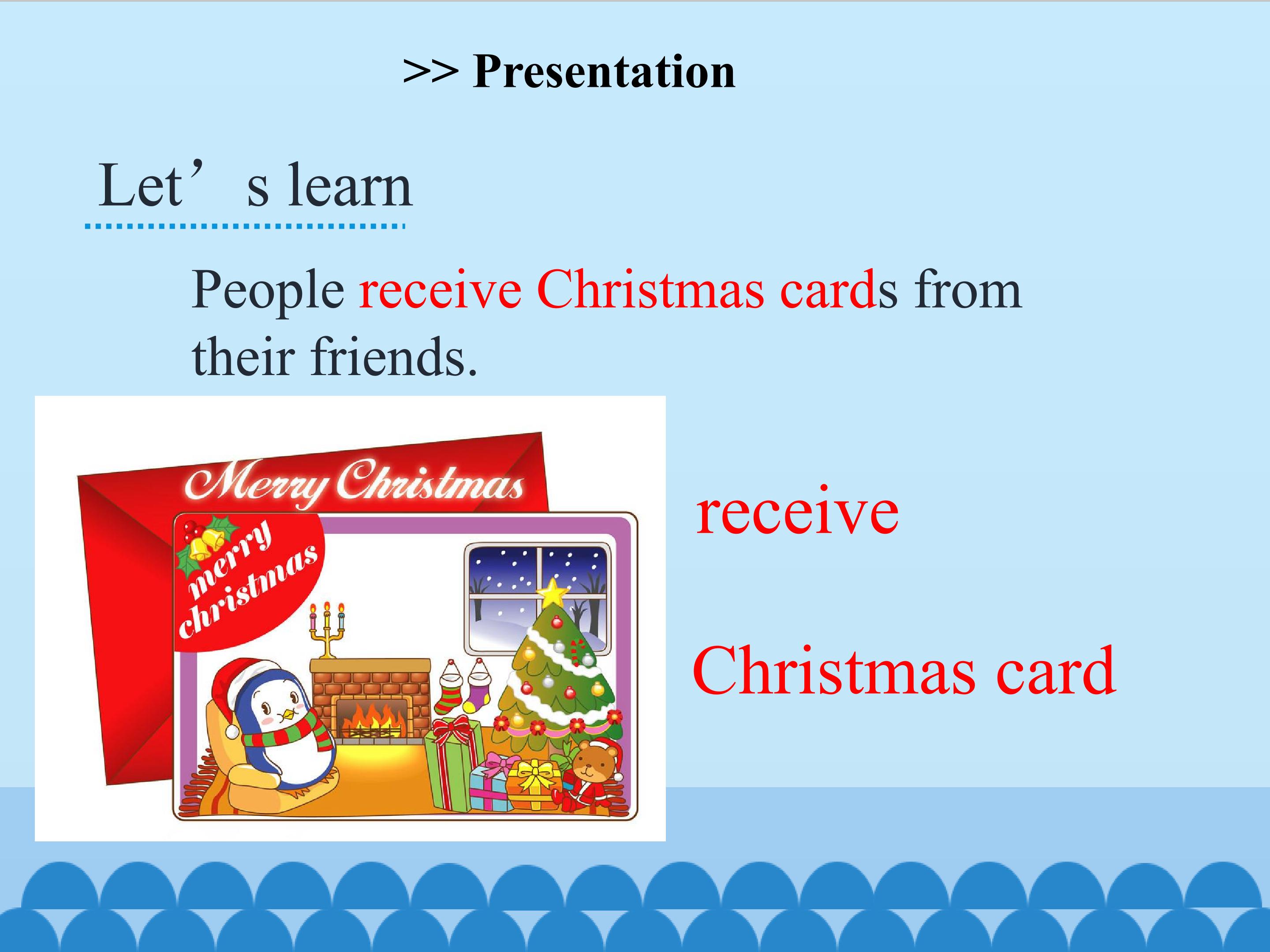 >> Presentation

Let's learn

People receive Christmas cards from their friends.

Merry Christmas

merry christmas

receive

Christmas card